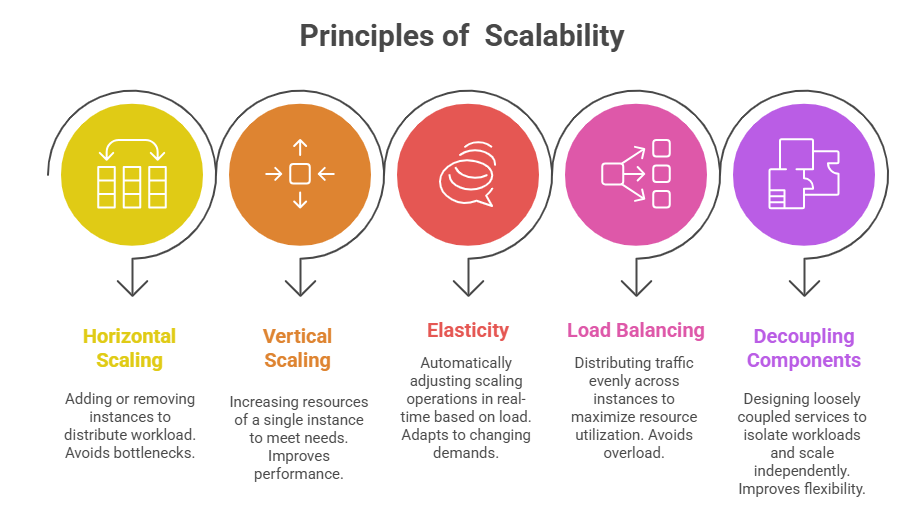 Principles of  Scalability

Horizontal Scaling

Adding or removing instances to distribute workload. Avoids bottlenecks.

Vertical Scaling

Increasing resources of a single instance to meet needs. Improves performance.

Elasticity

Automatically adjusting scaling operations in real-time based on load. Adapts to changing demands.

Load Balancing

Distributing traffic evenly across instances to maximize resource utilization. Avoids overload.

Decoupling Components

Designing loosely coupled services to isolate workloads and scale independently. Improves flexibility.